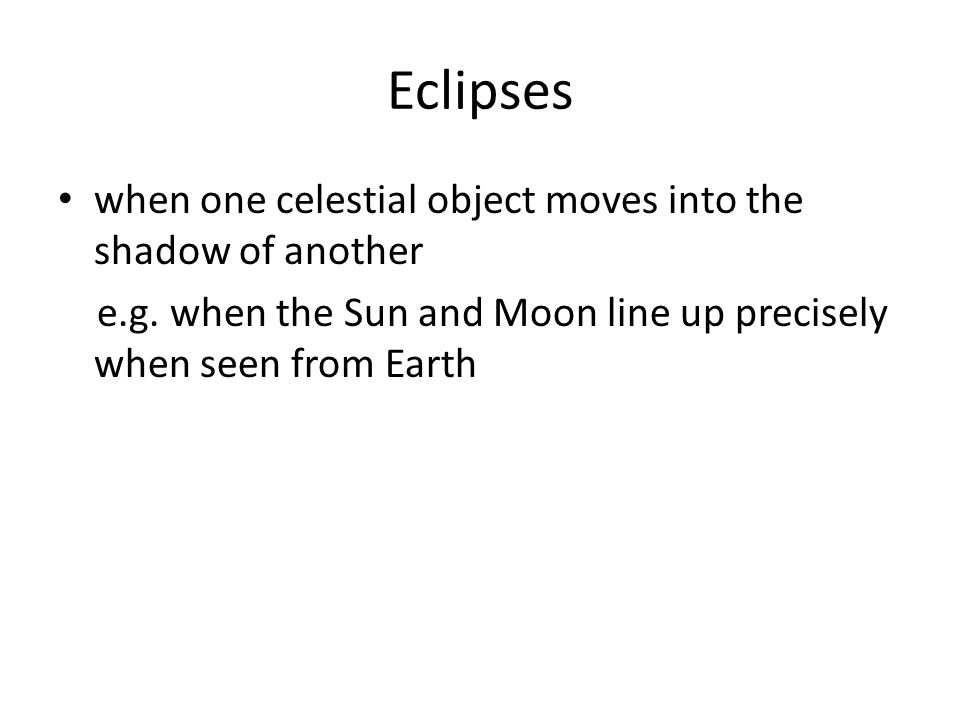 Eclipses

• when one celestial object moves into the shadow of another

e.g. when the Sun and Moon line up precisely when seen from Earth